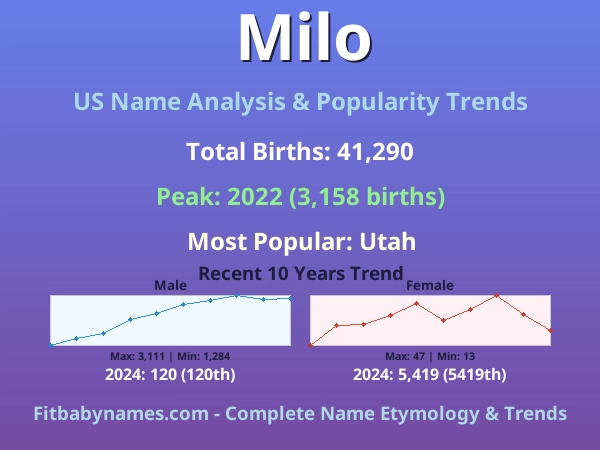 Milo

US Name Analysis & Popularity Trends

Total Births: 41,290

Peak: 2022 (3,158 births)

Most Popular: Utah

Recent 10 Years Trend

Male

Max: 3,111 | Min: 1,284

2024: 120 (120th)

Female

Max: 47 | Min: 13

2024: 5,419 (5419th)

Fitbabynames.com - Complete Name Etymology & Trends